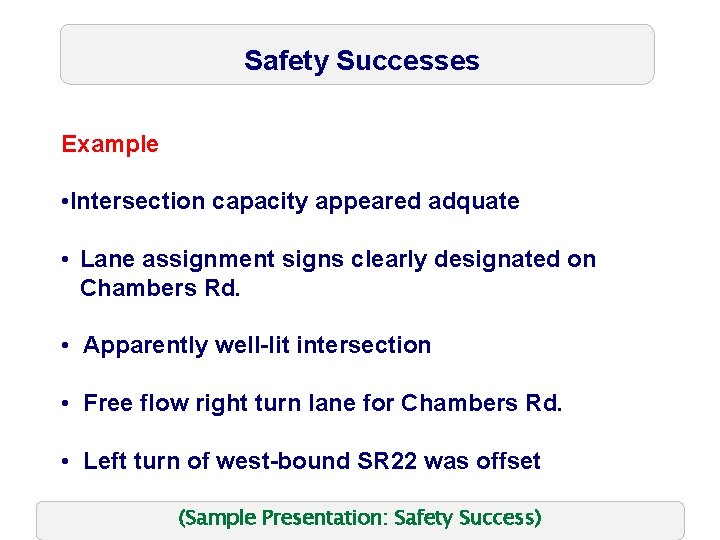 Safety Successes

Example

•Intersection capacity appeared adquate

• Lane assignment signs clearly designated on Chambers Rd.

• Apparently well-lit intersection

• Free flow right turn lane for Chambers Rd.

• Left turn of west-bound SR22 was offset

(Sample Presentation: Safety Success)